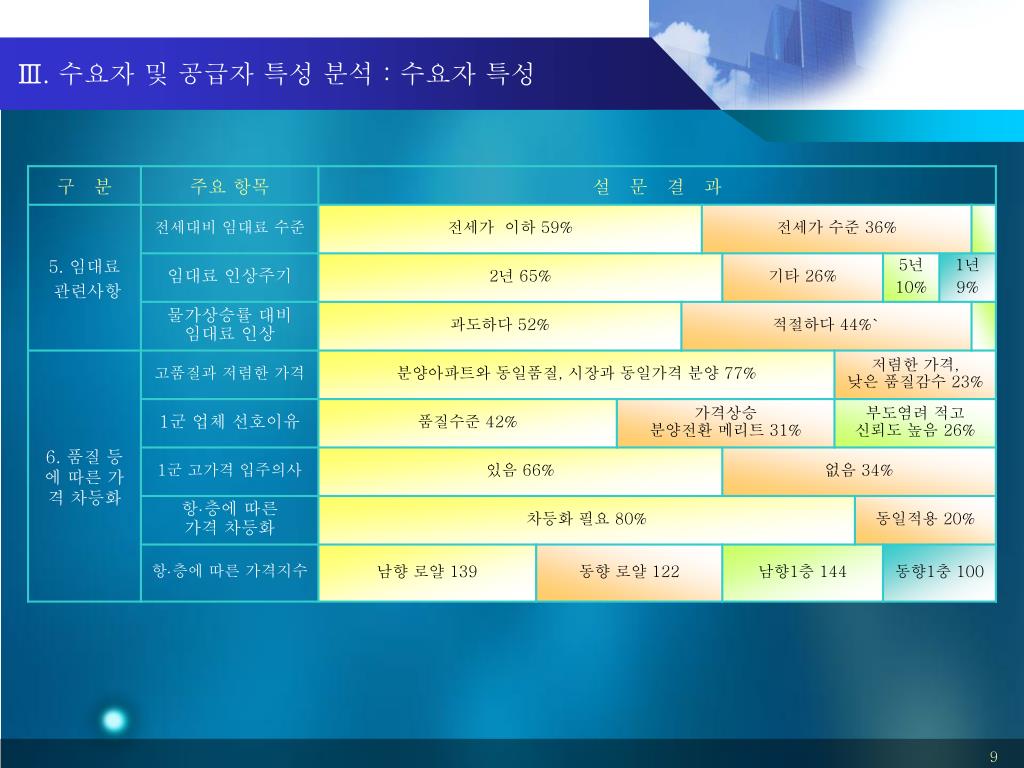 Ⅲ. 수요자 및 공급자 특성 분석 : 수요자 특성

| 구 분 | 주요 항목 | 설 문 결 과 |
|---|---|---|
| 5. 임대료 관련사항 | 전세대비 임대료 수준 | 전세가 이하 59% / 전세가 수준 36% |
| | 임대료 인상주기 | 2년 65% / 기타 26% / 5년 10% / 1년 9% |
| | 물가상승률 대비 임대료 인상 | 과도하다 52% / 적절하다 44%` |
| 6. 품질 등에 따른 가격 차등화 | 고품질과 저렴한 가격 | 분양아파트와 동일품질, 시장과 동일가격 분양 77% / 저렴한 가격, 낮은 품질감수 23% |
| | 1군 업체 선호이유 | 품질수준 42% / 가격상승 분양전환 메리트 31% / 부도염려 적고 신뢰도 높음 26% |
| | 1군 고가격 입주의사 | 있음 66% / 없음 34% |
| | 향·층에 따른 가격 차등화 | 차등화 필요 80% / 동일적용 20% |
| | 향·층에 따른 가격지수 | 남향 로얄 139 / 동향 로얄 122 / 남향1층 144 / 동향1층 100 |

9